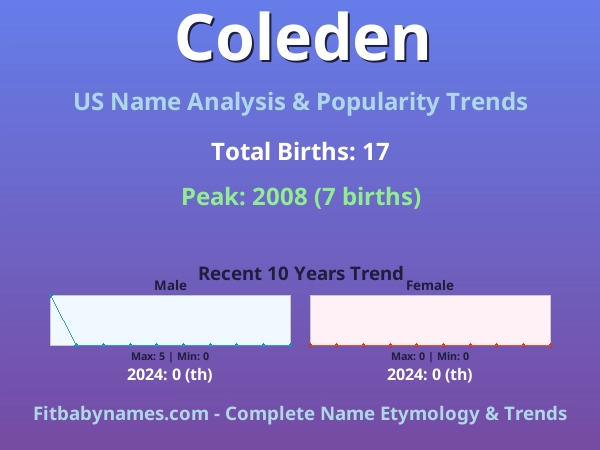 Coleden

US Name Analysis & Popularity Trends

Total Births: 17

Peak: 2008 (7 births)

Recent 10 Years Trend

Male

Max: 5 | Min: 0

2024: 0 (th)

Female

Max: 0 | Min: 0

2024: 0 (th)

Fitbabynames.com - Complete Name Etymology & Trends